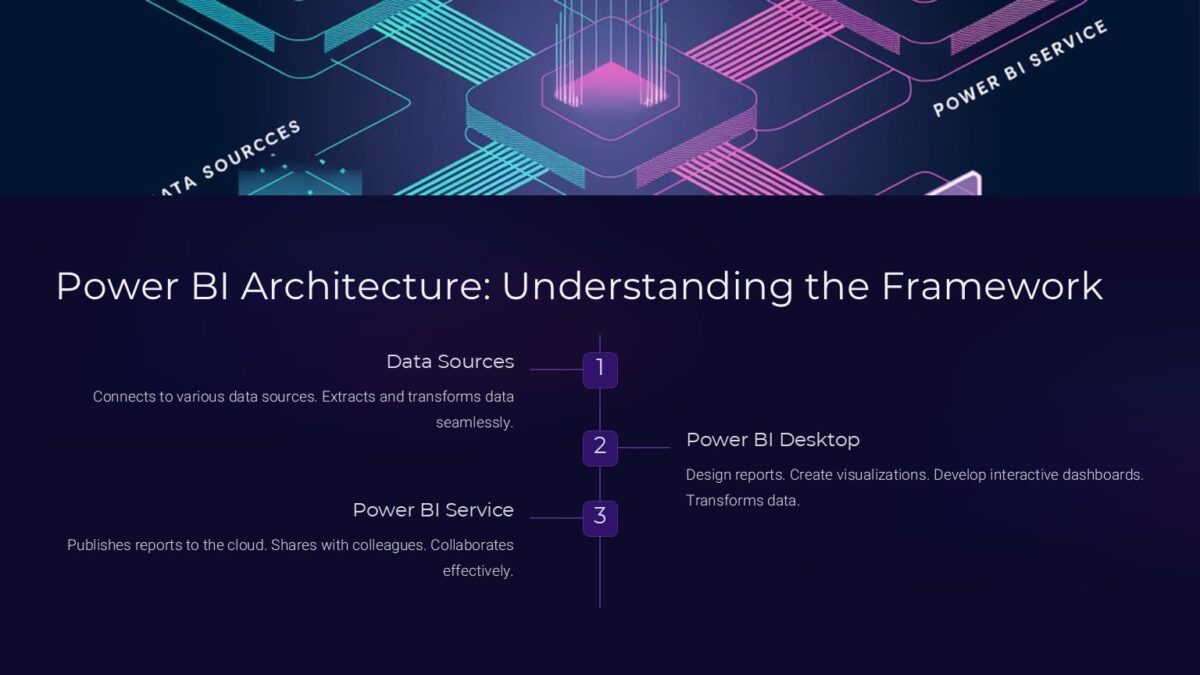 ATA SOURCCES

POWER BI SERVICE

Power BI Architecture: Understanding the Framework

Data Sources

1

Connects to various data sources. Extracts and transforms data seamlessly.

2

Power BI Desktop

Design reports. Create visualizations. Develop interactive dashboards. Transforms data.

Power BI Service

3

Publishes reports to the cloud. Shares with colleagues. Collaborates effectively.